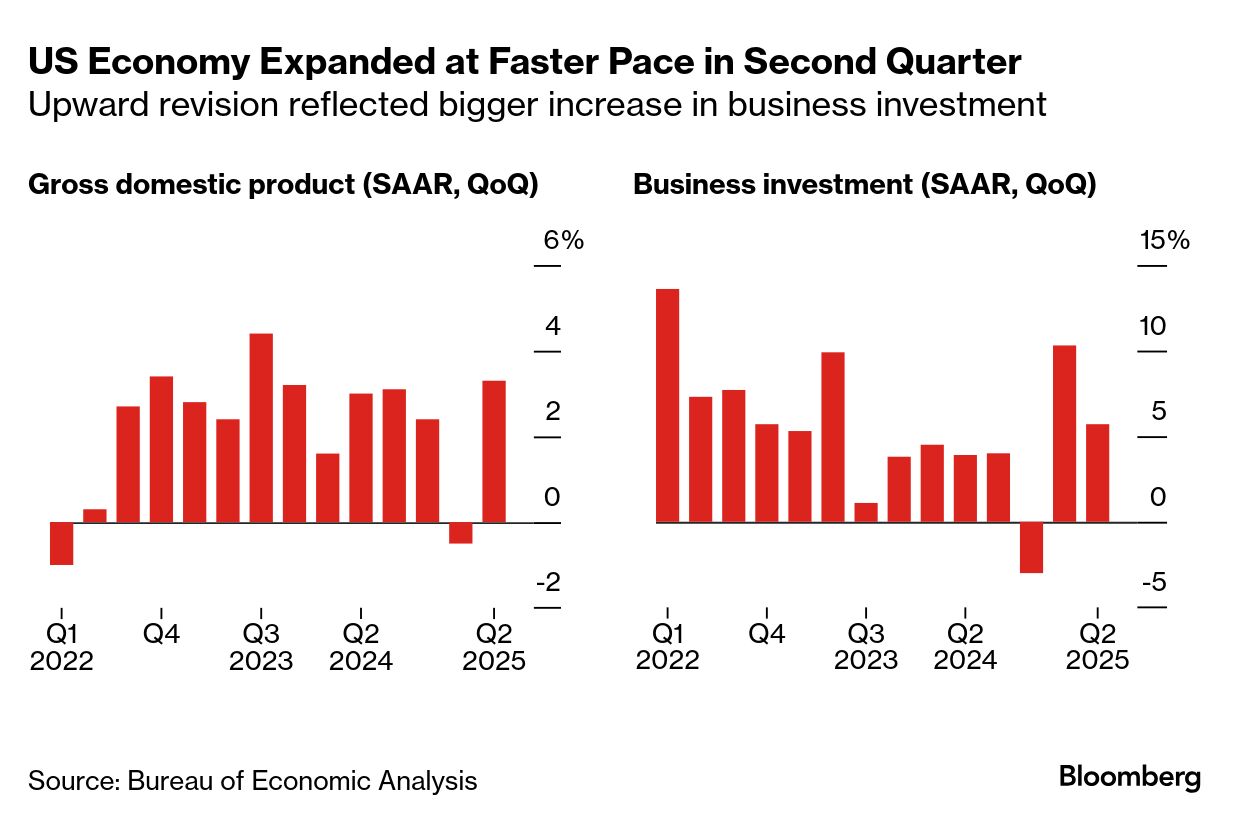 US Economy Expanded at Faster Pace in Second Quarter
Upward revision reflected bigger increase in business investment

Gross domestic product (SAAR, QoQ)

6%
4
2
0
-2

Q1 2022
Q4
Q3 2023
Q2 2024
Q2 2025

Business investment (SAAR, QoQ)

15%
10
5
0
-5

Q1 2022
Q4
Q3 2023
Q2 2024
Q2 2025

Source: Bureau of Economic Analysis

Bloomberg